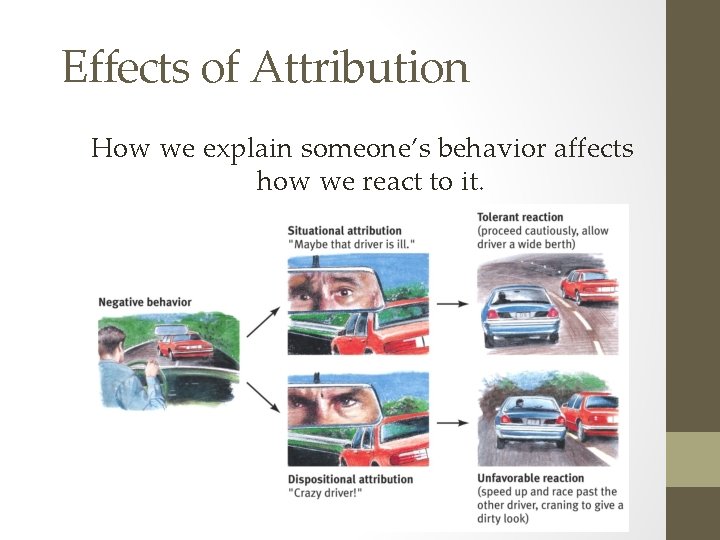 Effects of Attribution

How we explain someone's behavior affects how we react to it.

Negative behavior

Situational attribution
"Maybe that driver is ill."

Tolerant reaction
(proceed cautiously, allow driver a wide berth)

Dispositional attribution
"Crazy driver!"

Unfavorable reaction
(speed up and race past the other driver, craning to give a dirty look)